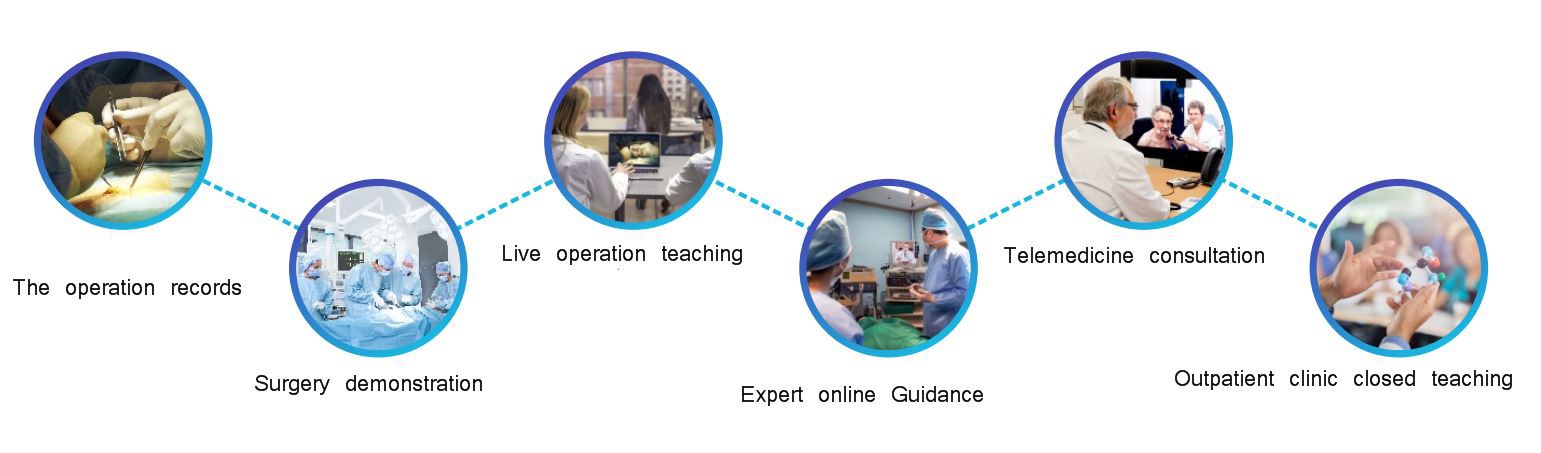 The operation records

Surgery demonstration

Live operation teaching

Expert online Guidance

Telemedicine consultation

Outpatient clinic closed teaching